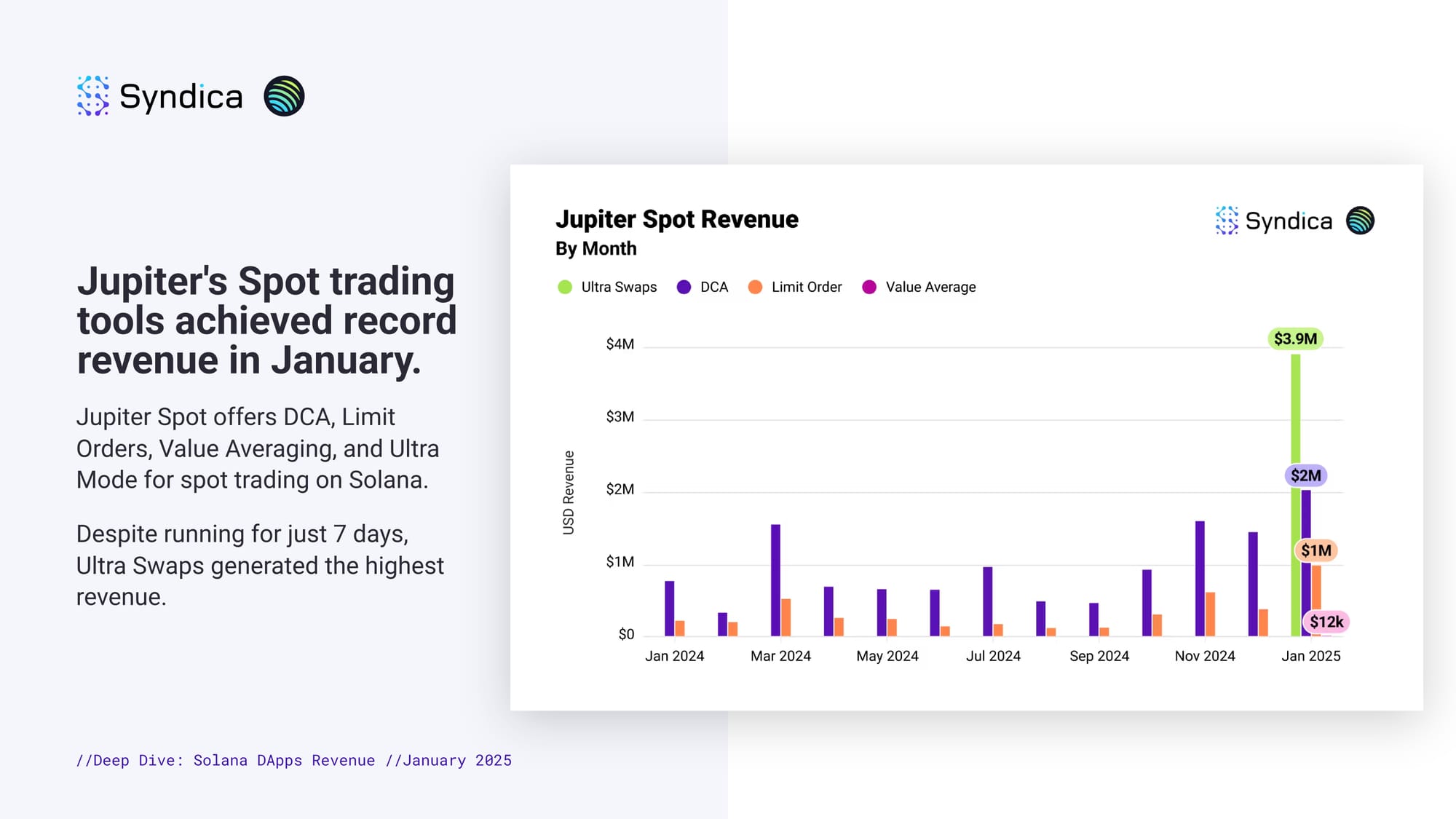 Syndica

Jupiter's Spot trading tools achieved record revenue in January.

Jupiter Spot offers DCA, Limit Orders, Value Averaging, and Ultra Mode for spot trading on Solana.

Despite running for just 7 days, Ultra Swaps generated the highest revenue.

//Deep Dive: Solana DApps Revenue //January 2025

Jupiter Spot Revenue
By Month

Syndica

Ultra Swaps DCA Limit Order Value Average

USD Revenue

$4M
$3M
$2M
$1M
$0

$3.9M
$2M
$1M
$12k

Jan 2024 Mar 2024 May 2024 Jul 2024 Sep 2024 Nov 2024 Jan 2025